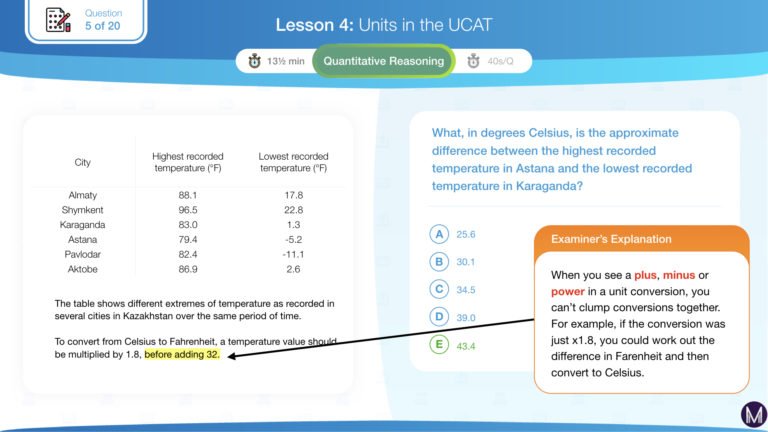 Question 5 of 20

Lesson 4: Units in the UCAT

13½ min Quantitative Reasoning 40s/Q

| City | Highest recorded temperature (°F) | Lowest recorded temperature (°F) |
|---|---|---|
| Almaty | 88.1 | 17.8 |
| Shymkent | 96.5 | 22.8 |
| Karaganda | 83.0 | 1.3 |
| Astana | 79.4 | -5.2 |
| Pavlodar | 82.4 | -11.1 |
| Aktobe | 86.9 | 2.6 |

The table shows different extremes of temperature as recorded in several cities in Kazakhstan over the same period of time.

To convert from Celsius to Fahrenheit, a temperature value should be multiplied by 1.8, before adding 32.

What, in degrees Celsius, is the approximate difference between the highest recorded temperature in Astana and the lowest recorded temperature in Karaganda?

A 25.6

B 30.1

C 34.5

D 39.0

E 43.4

Examiner's Explanation

When you see a plus, minus or power in a unit conversion, you can't clump conversions together. For example, if the conversion was just x1.8, you could work out the difference in Farenheit and then convert to Celsius.

M